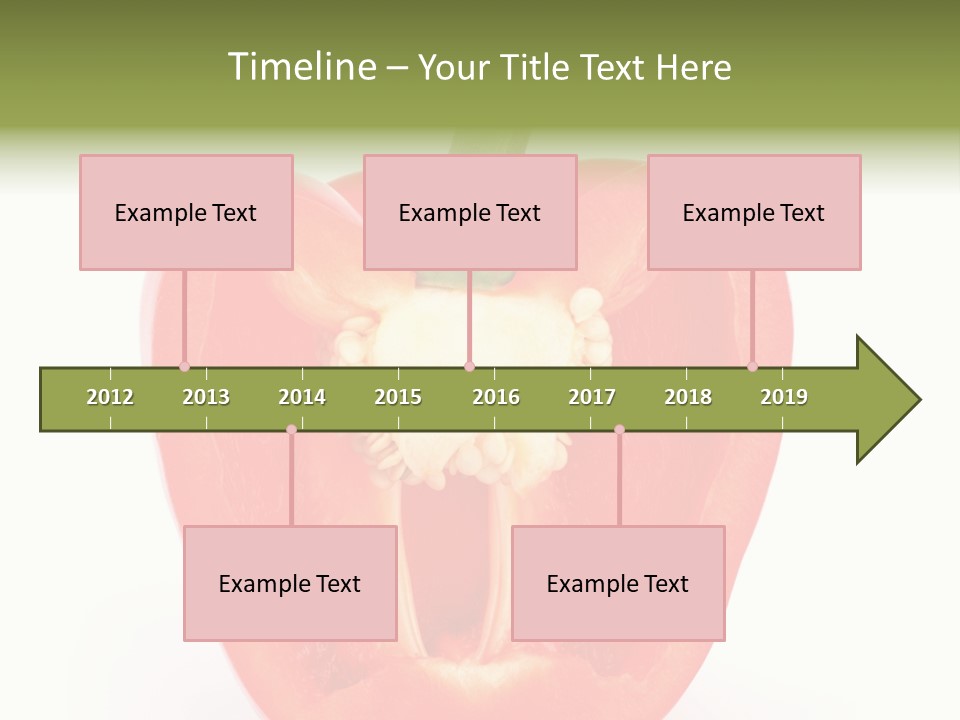 Timeline – Your Title Text Here

Example Text

Example Text

Example Text

2012 2013 2014 2015 2016 2017 2018 2019

Example Text

Example Text